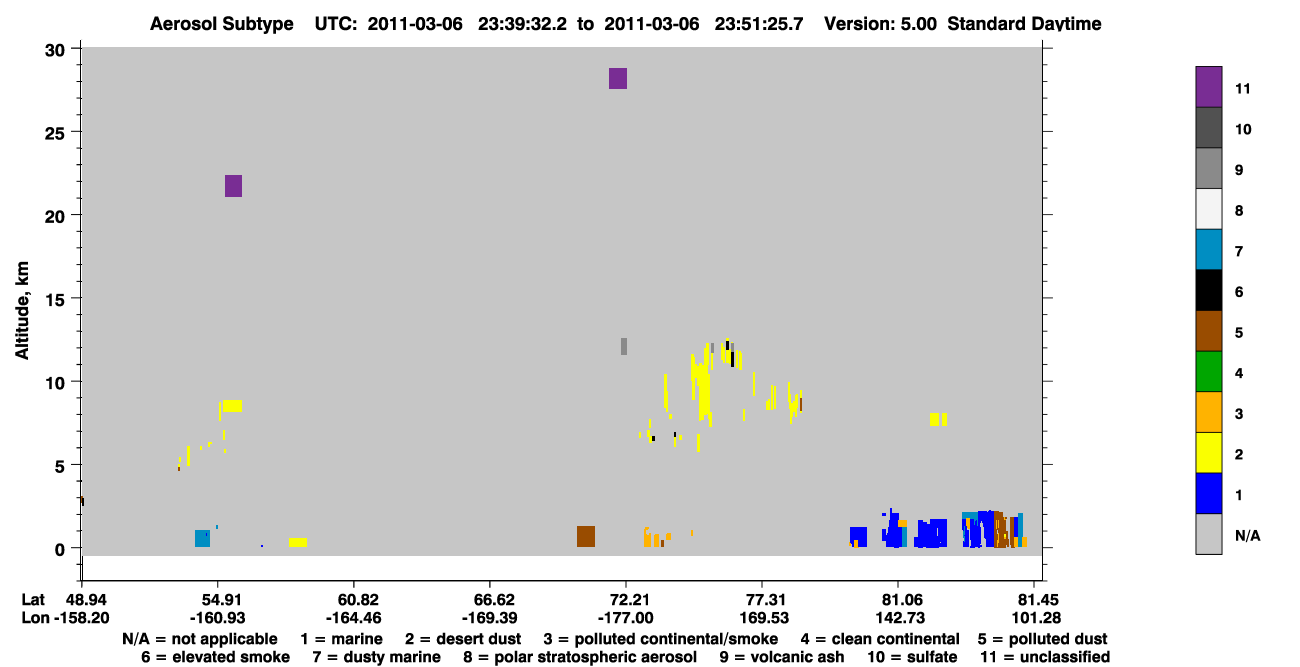 Aerosol Subtype UTC: 2011-03-06 23:39:32.2 to 2011-03-06 23:51:25.7 Version: 5.00 Standard Daytime

Altitude, km

30
25
20
15
10
5
0

Lat 48.94 54.91 60.82 66.62 72.21 77.31 81.06 81.45
Lon -158.20 -160.93 -164.46 -169.39 -177.00 169.53 142.73 101.28

11
10
9
8
7
6
5
4
3
2
1
N/A

N/A = not applicable 1 = marine 2 = desert dust 3 = polluted continental/smoke 4 = clean continental 5 = polluted dust
6 = elevated smoke 7 = dusty marine 8 = polar stratospheric aerosol 9 = volcanic ash 10 = sulfate 11 = unclassified